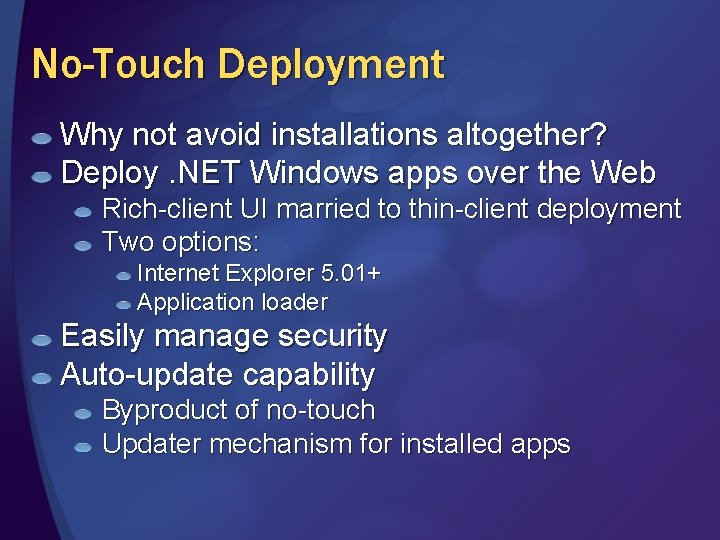 No-Touch Deployment

Why not avoid installations altogether?
Deploy .NET Windows apps over the Web
Rich-client UI married to thin-client deployment
Two options:
Internet Explorer 5.01+
Application loader
Easily manage security
Auto-update capability
Byproduct of no-touch
Updater mechanism for installed apps